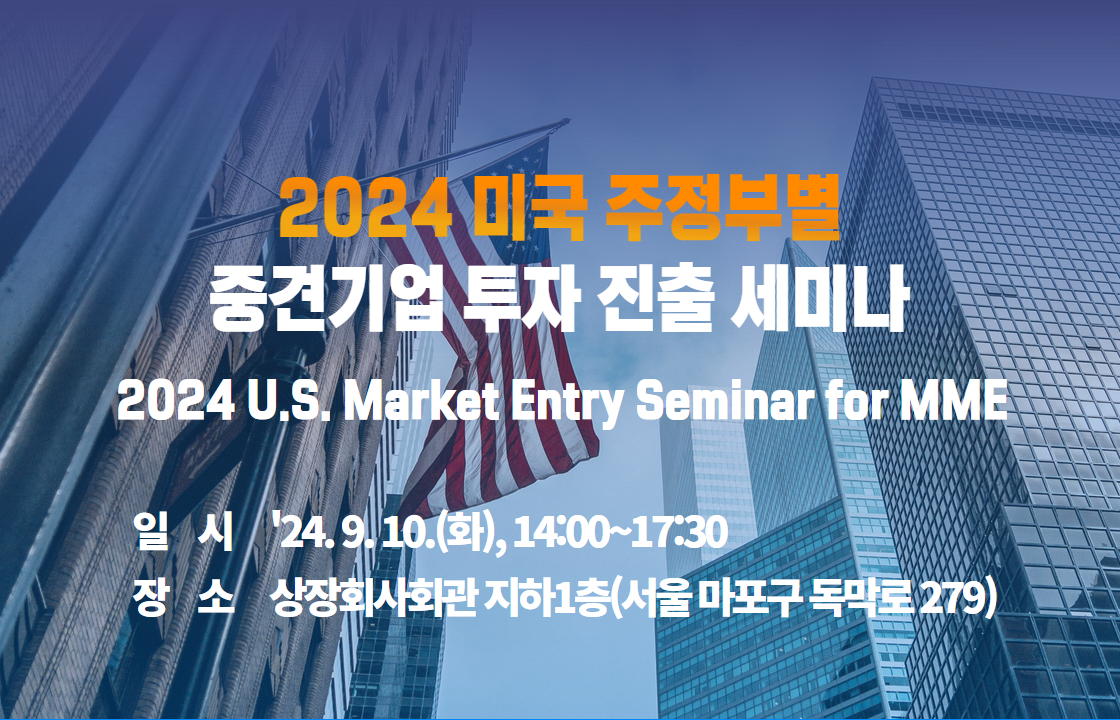 2024 미국 주정부별
중견기업 투자 진출 세미나
2024 U.S. Market Entry Seminar for MME

일 시 '24. 9. 10.(화), 14:00~17:30
장 소 상장회사회관 지하1층(서울 마포구 독막로 279)